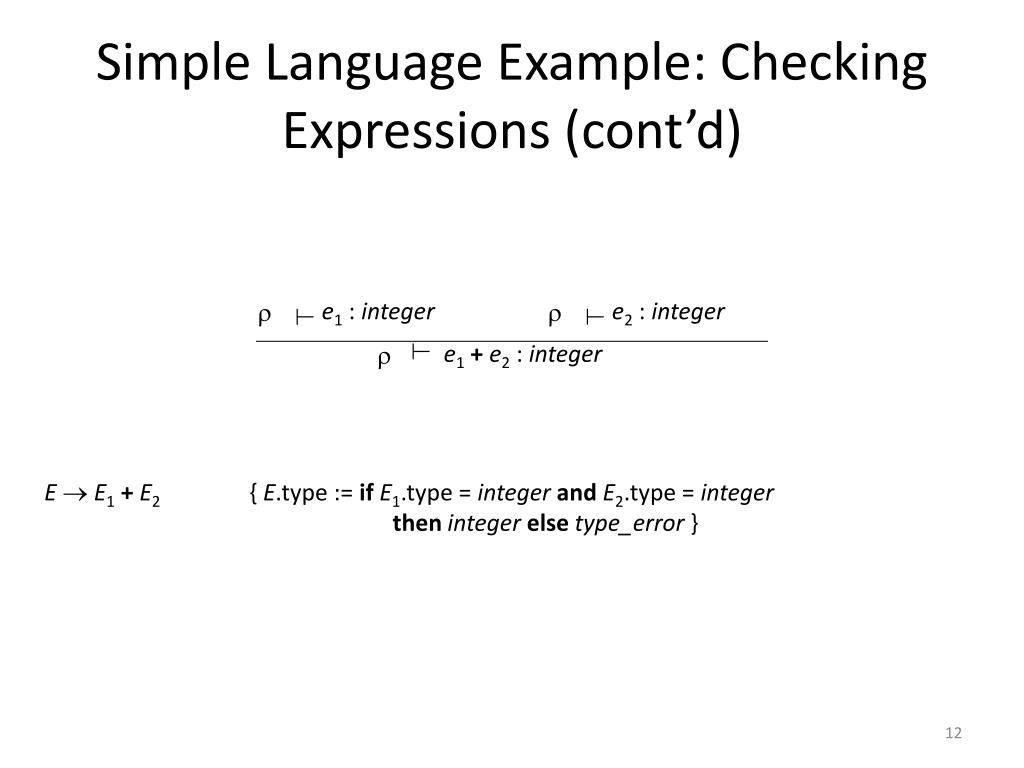 Simple Language Example: Checking Expressions (cont'd)

$\frac{\rho \vdash e_1 : integer \qquad \rho \vdash e_2 : integer}{\rho \vdash e_1 + e_2 : integer}$

$E \rightarrow E_1 + E_2$ { $E$.type := **if** $E_1$.type = *integer* **and** $E_2$.type = *integer* **then** *integer* **else** *type_error* }

12